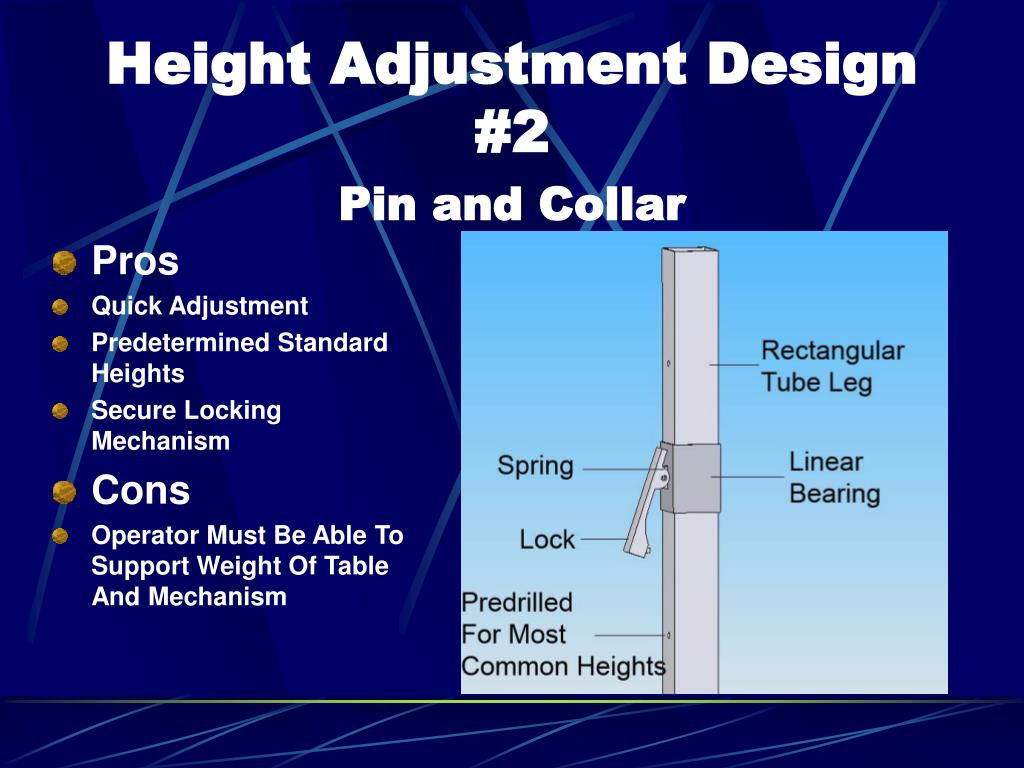 Height Adjustment Design #2

Pin and Collar

Pros

Quick Adjustment

Predetermined Standard Heights

Secure Locking Mechanism

Cons

Operator Must Be Able To Support Weight Of Table And Mechanism

Rectangular Tube Leg

Spring

Linear Bearing

Lock

Predrilled For Most Common Heights